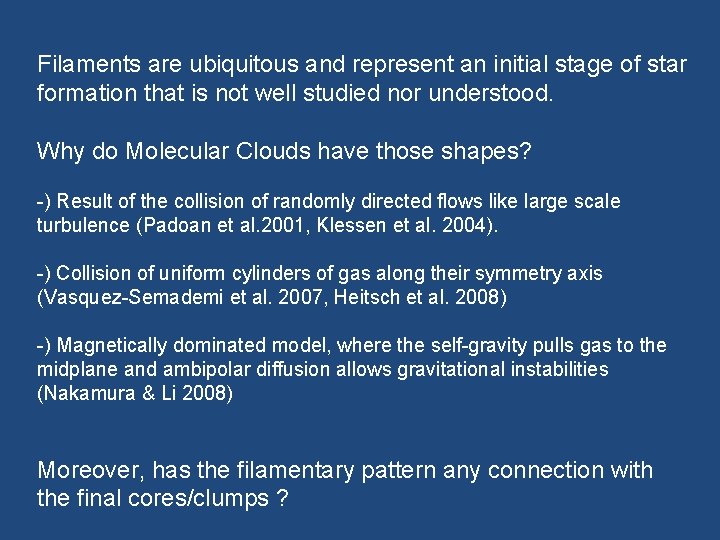 Filaments are ubiquitous and represent an initial stage of star formation that is not well studied nor understood.

Why do Molecular Clouds have those shapes?

-) Result of the collision of randomly directed flows like large scale turbulence (Padoan et al.2001, Klessen et al. 2004).

-) Collision of uniform cylinders of gas along their symmetry axis (Vasquez-Semademi et al. 2007, Heitsch et al. 2008)

-) Magnetically dominated model, where the self-gravity pulls gas to the midplane and ambipolar diffusion allows gravitational instabilities (Nakamura & Li 2008)

Moreover, has the filamentary pattern any connection with the final cores/clumps ?